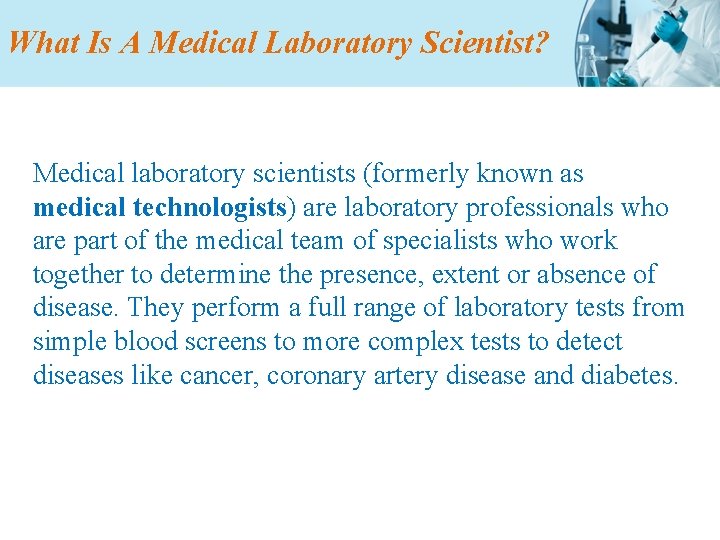 What Is A Medical Laboratory Scientist?

Medical laboratory scientists (formerly known as medical technologists) are laboratory professionals who are part of the medical team of specialists who work together to determine the presence, extent or absence of disease. They perform a full range of laboratory tests from simple blood screens to more complex tests to detect diseases like cancer, coronary artery disease and diabetes.